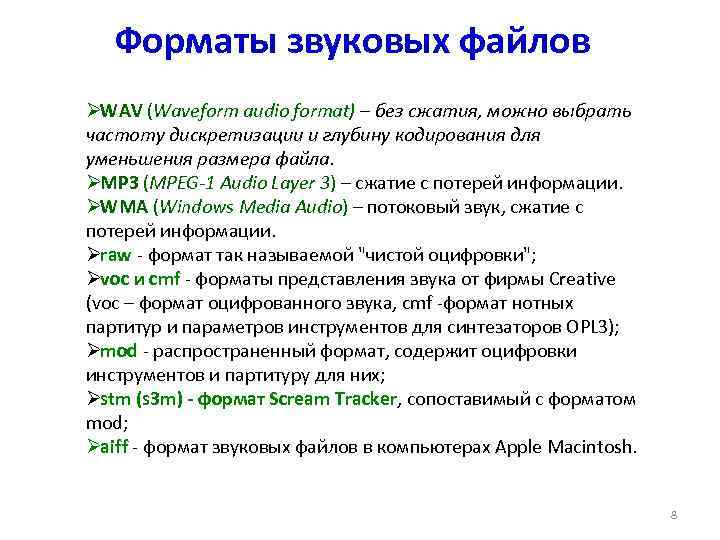 Форматы звуковых файлов

➢WAV (Waveform audio format) – без сжатия, можно выбрать частоту дискретизации и глубину кодирования для уменьшения размера файла.
➢MP3 (MPEG-1 Audio Layer 3) – сжатие с потерей информации.
➢WMA (Windows Media Audio) – потоковый звук, сжатие с потерей информации.
➢raw - формат так называемой "чистой оцифровки";
➢voc и cmf - форматы представления звука от фирмы Creative (voc – формат оцифрованного звука, cmf -формат нотных партитур и параметров инструментов для синтезаторов OPL3);
➢mod - распространенный формат, содержит оцифровки инструментов и партитуру для них;
➢stm (s3m) - формат Scream Tracker, сопоставимый с форматом mod;
➢aiff - формат звуковых файлов в компьютерах Apple Macintosh.

8